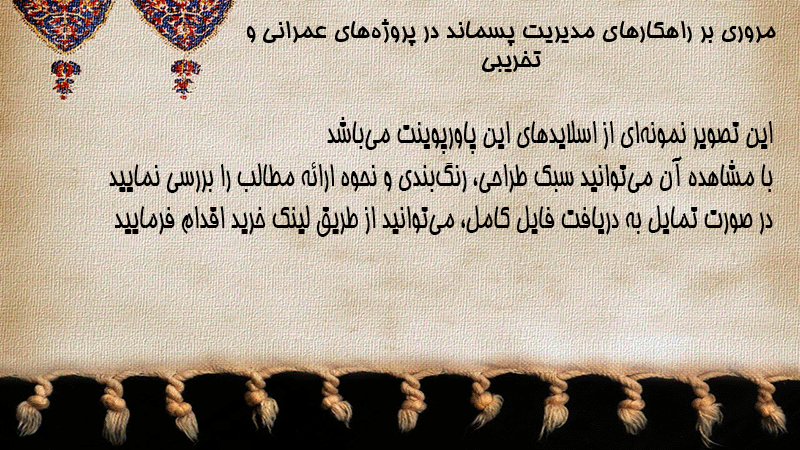 مروری بر راهکارهای مدیریت پسماند در پروژه‌های عمرانی و تخریبی

این تصویر نمونه‌ای از اسلایدهای این پاورپوینت می‌باشد
با مشاهده آن می‌توانید سبک طراحی، رنگ‌بندی و نحوه ارائه مطالب را بررسی نمایید
در صورت تمایل به دریافت فایل کامل، می‌توانید از طریق لینک خرید اقدام فرمایید